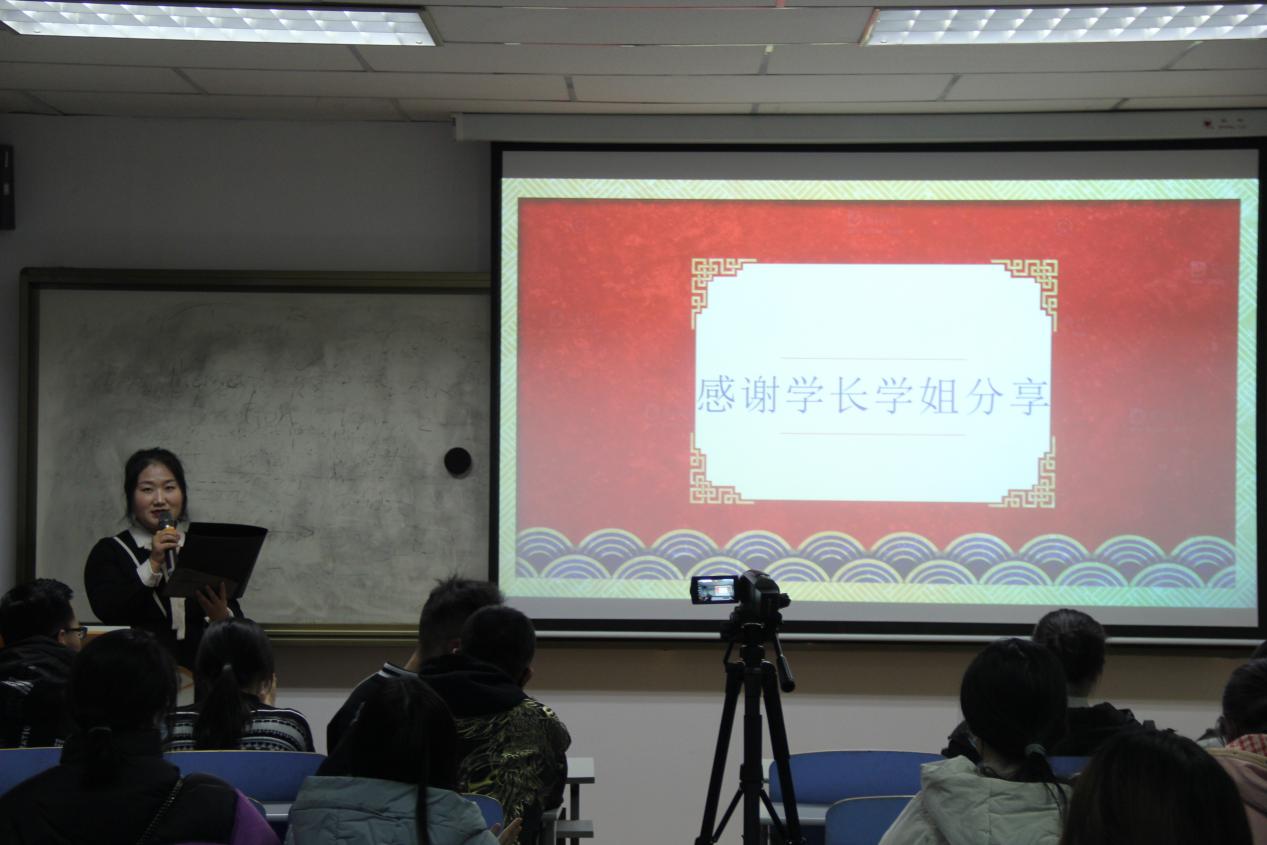 感谢学长学姐分享